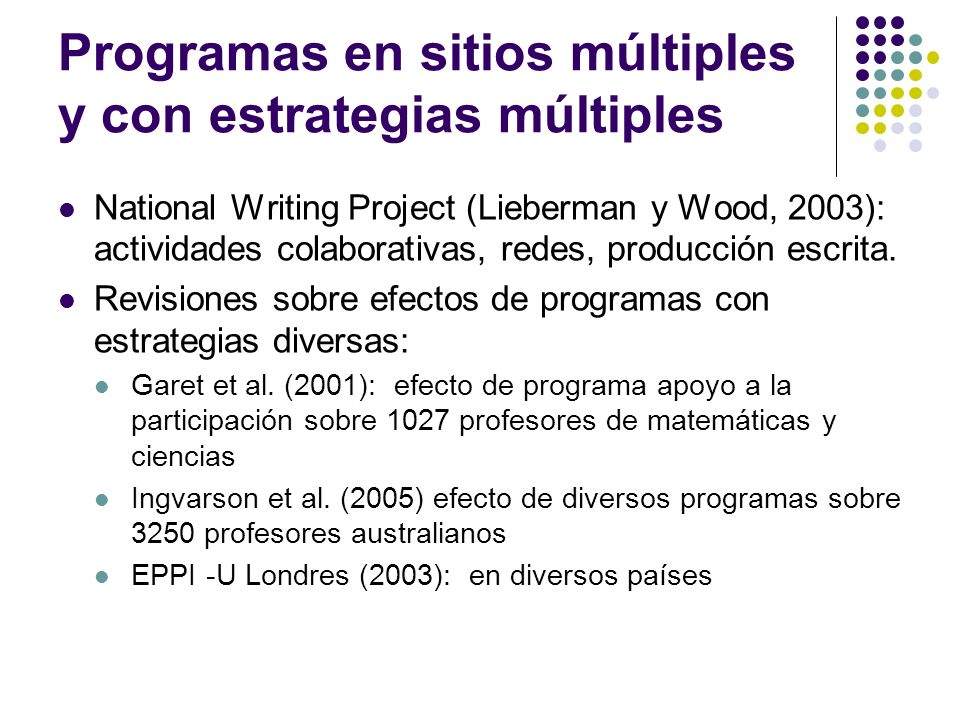 Programas en sitios múltiples y con estrategias múltiples

- National Writing Project (Lieberman y Wood, 2003): actividades colaborativas, redes, producción escrita.
- Revisiones sobre efectos de programas con estrategias diversas:
  - Garet et al. (2001): efecto de programa apoyo a la participación sobre 1027 profesores de matemáticas y ciencias
  - Ingvarson et al. (2005) efecto de diversos programas sobre 3250 profesores australianos
  - EPPI -U Londres (2003): en diversos países